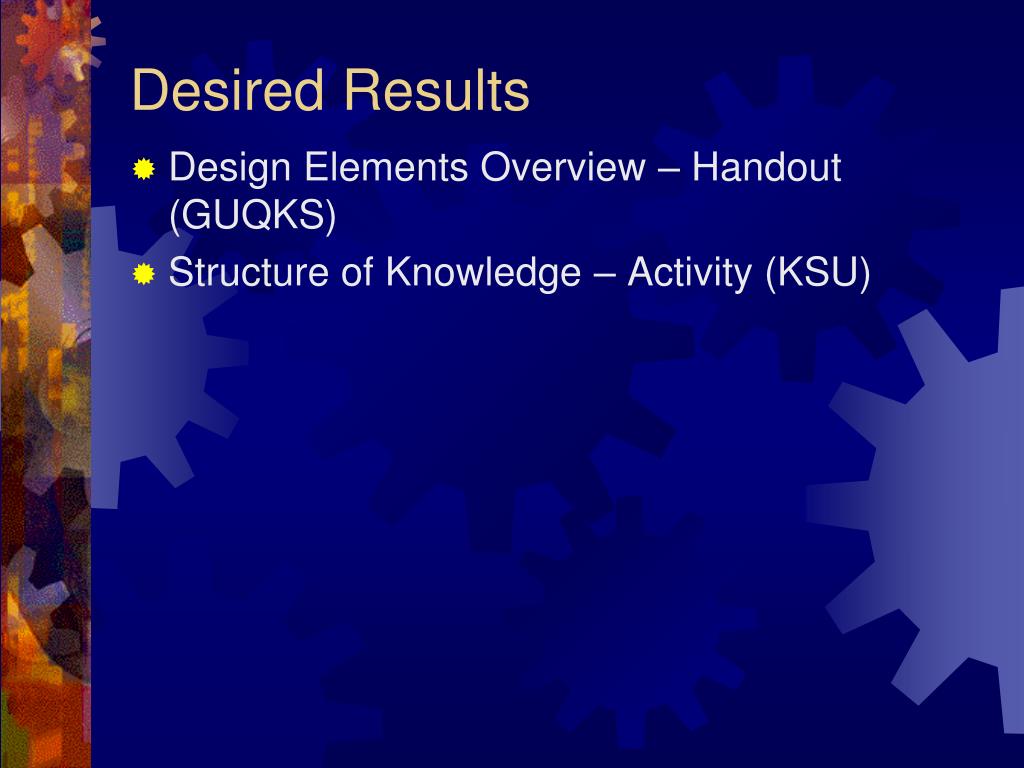 Desired Results

Design Elements Overview – Handout (GUQKS)

Structure of Knowledge – Activity (KSU)